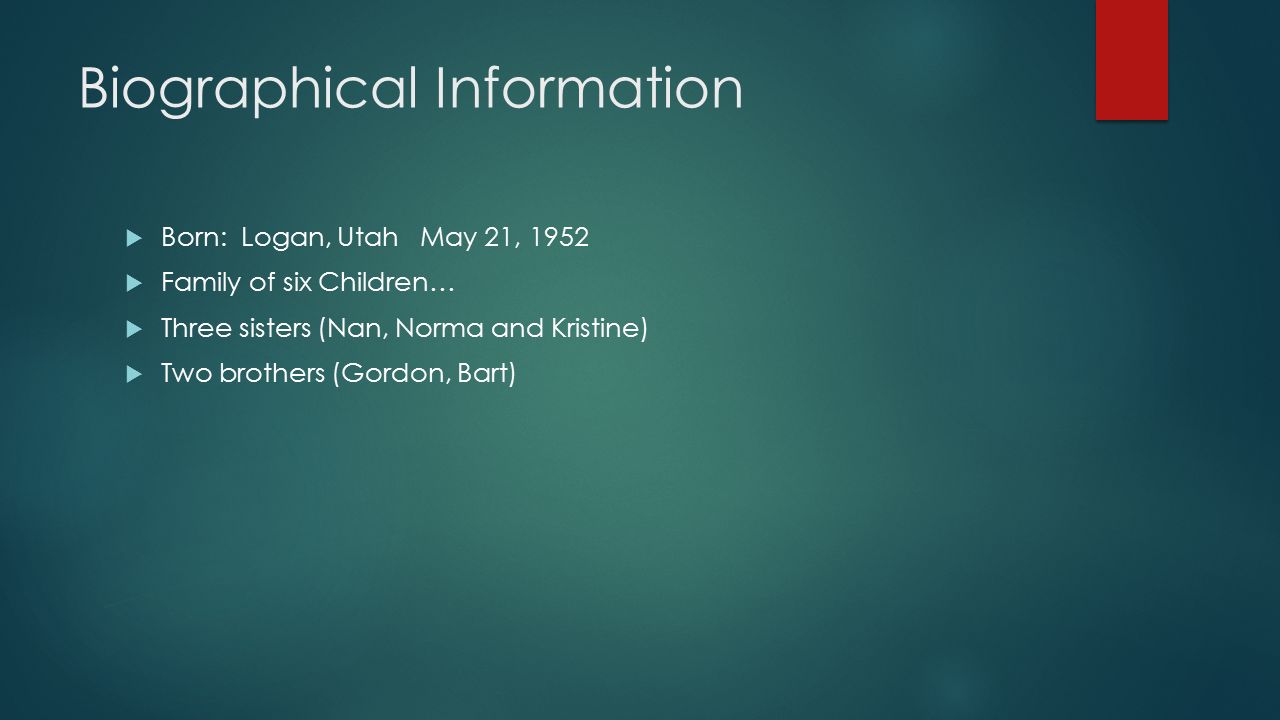 Biographical Information

Born: Logan, Utah May 21, 1952

Family of six Children…

Three sisters (Nan, Norma and Kristine)

Two brothers (Gordon, Bart)